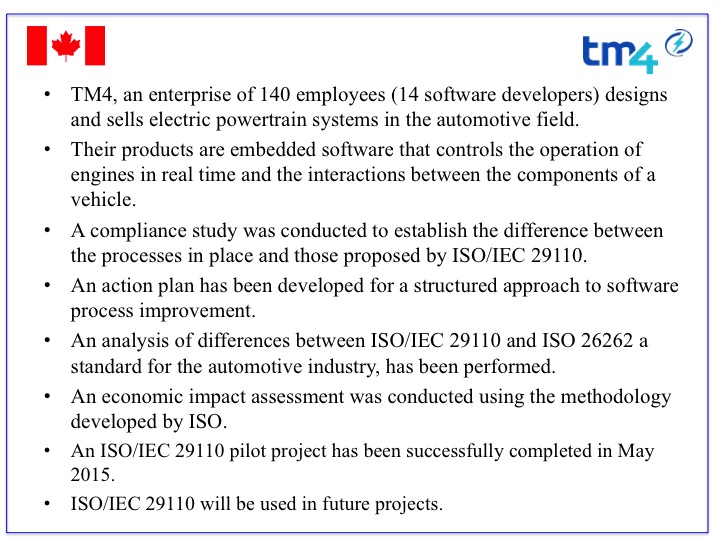 tm4

• TM4, an enterprise of 140 employees (14 software developers) designs and sells electric powertrain systems in the automotive field.
• Their products are embedded software that controls the operation of engines in real time and the interactions between the components of a vehicle.
• A compliance study was conducted to establish the difference between the processes in place and those proposed by ISO/IEC 29110.
• An action plan has been developed for a structured approach to software process improvement.
• An analysis of differences between ISO/IEC 29110 and ISO 26262 a standard for the automotive industry, has been performed.
• An economic impact assessment was conducted using the methodology developed by ISO.
• An ISO/IEC 29110 pilot project has been successfully completed in May 2015.
• ISO/IEC 29110 will be used in future projects.